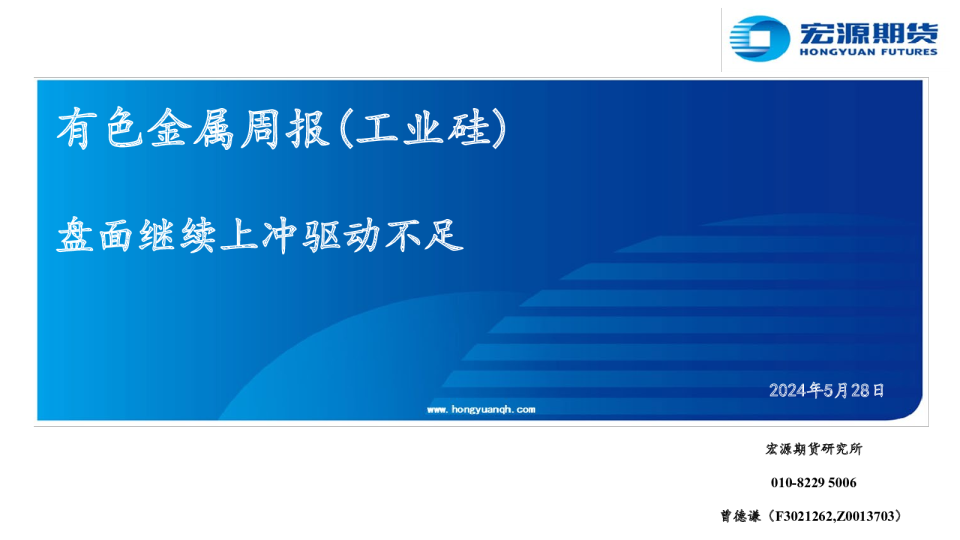 宏源期货
HONGYUAN FUTURES

有色金属周报(工业硅)

盘面继续上冲驱动不足

2024年5月28日

www.hongyuanqh.com

宏源期货研究所

010-8229 5006

曾德谦（F3021262,Z0013703）